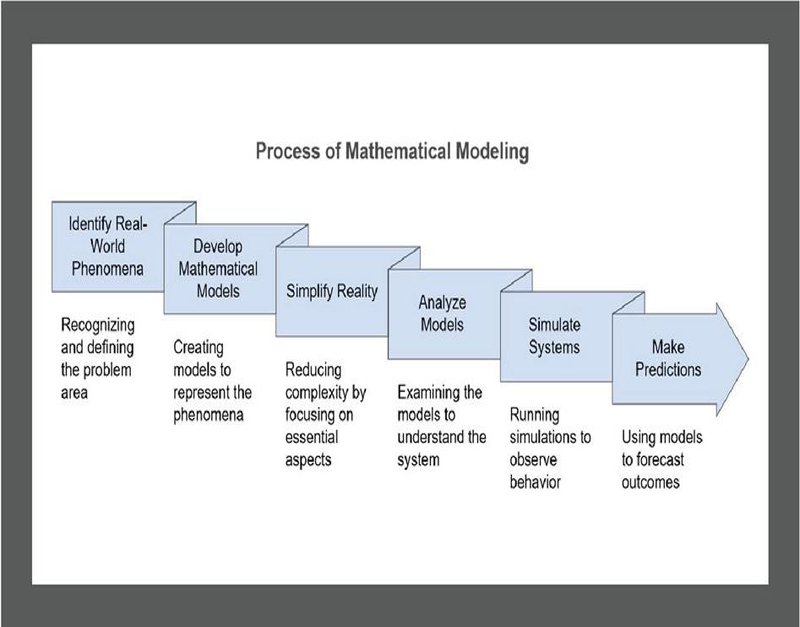 Process of Mathematical Modeling

Identify Real-World Phenomena

Recognizing and defining the problem area

Develop Mathematical Models

Creating models to represent the phenomena

Simplify Reality

Reducing complexity by focusing on essential aspects

Analyze Models

Examining the models to understand the system

Simulate Systems

Running simulations to observe behavior

Make Predictions

Using models to forecast outcomes